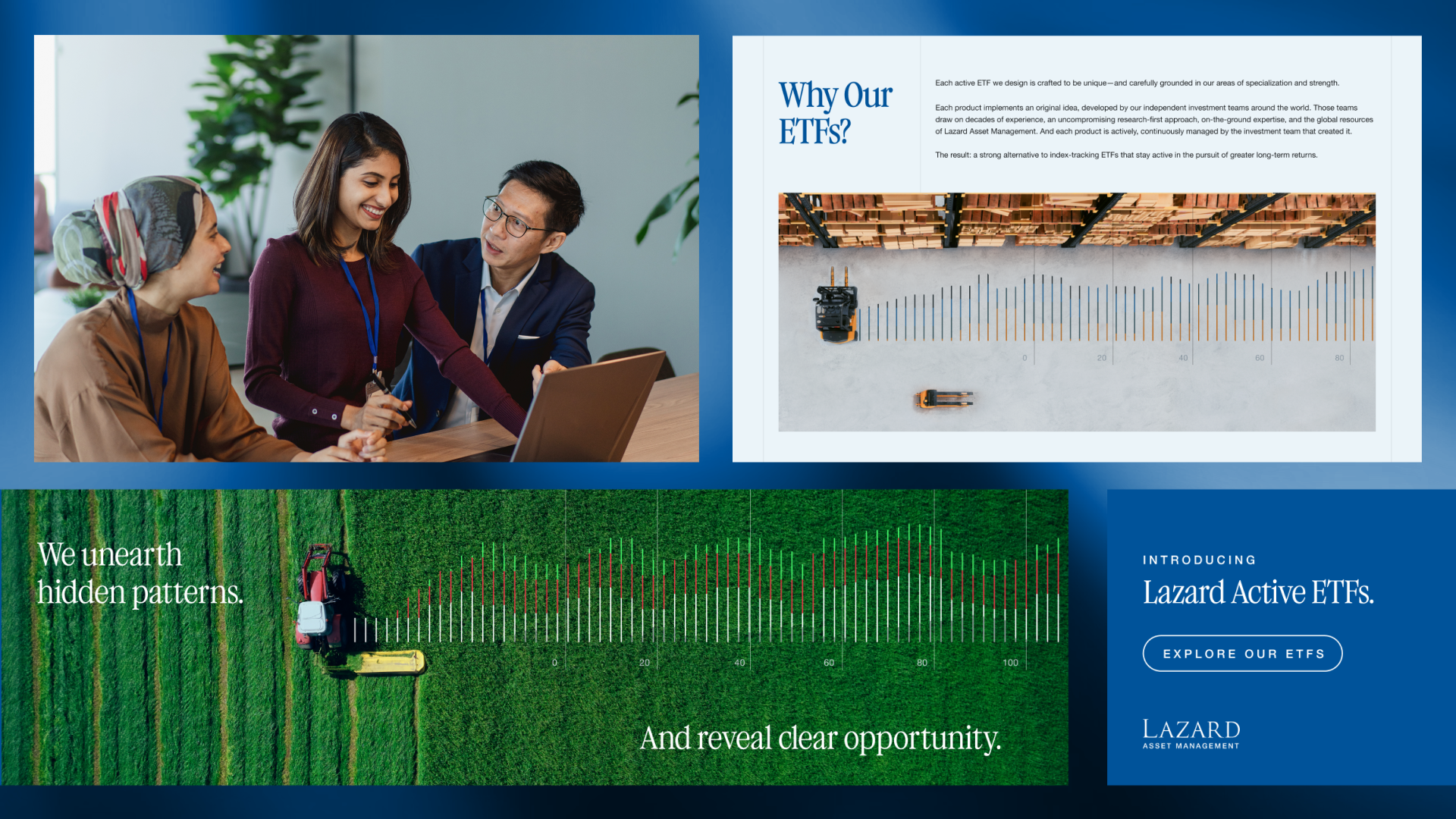 Why Our ETFs?

Each active ETF we design is crafted to be unique—and carefully grounded in our areas of specialization and strength.

Each product implements an original idea, developed by our independent investment teams around the world. Those teams draw on decades of experience, an uncompromising research-first approach, on-the-ground expertise, and the global resources of Lazard Asset Management. And each product is actively, continuously managed by the investment team that created it.

The result: a strong alternative to index-tracking ETFs that stay active in the pursuit of greater long-term returns.

0 20 40 60 80

We unearth hidden patterns.

0 20 40 60 80 100

And reveal clear opportunity.

INTRODUCING

Lazard Active ETFs.

EXPLORE OUR ETFS

LAZARD
ASSET MANAGEMENT